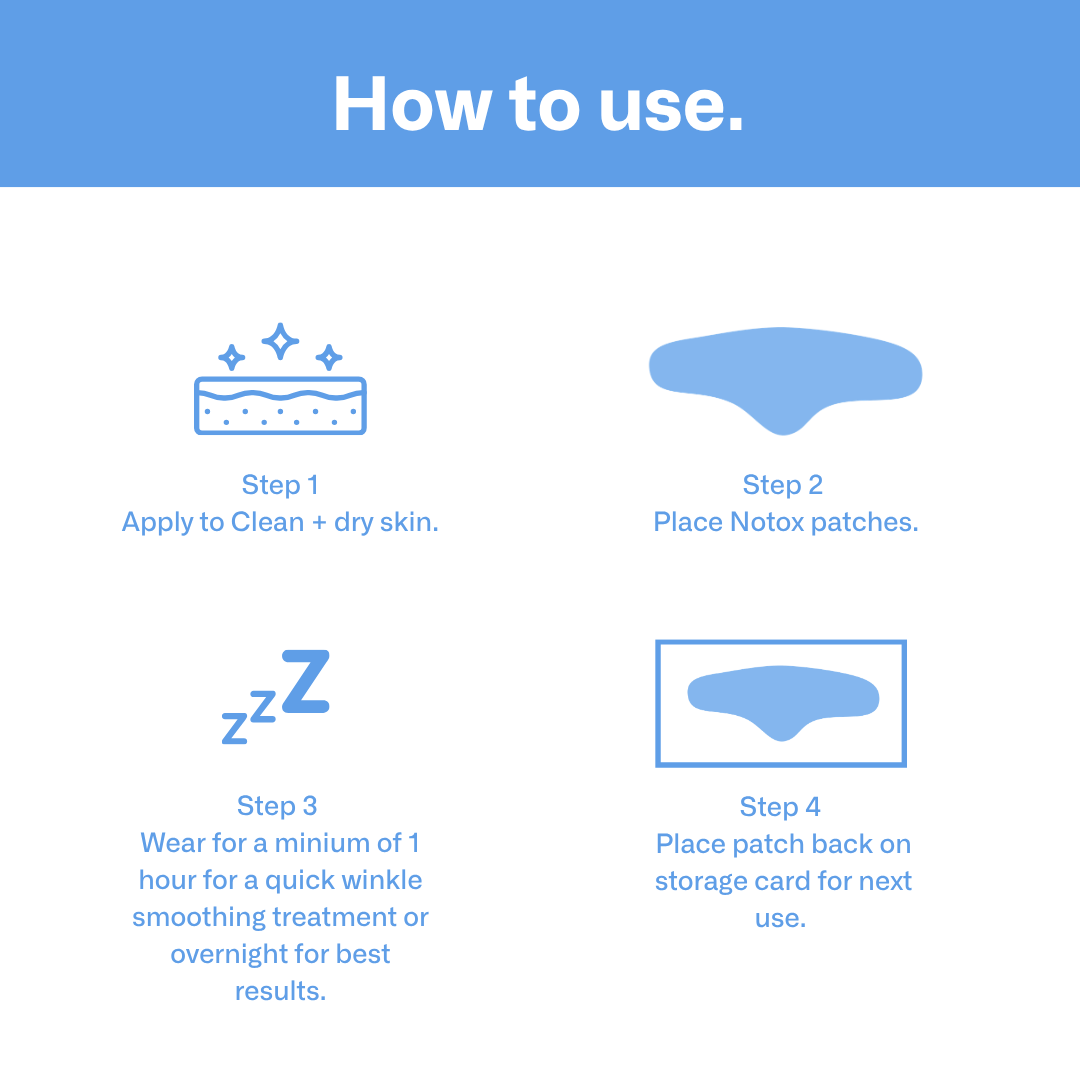 How to use.

Step 1
Apply to Clean + dry skin.

Step 2
Place Notox patches.

zzZ

Step 3
Wear for a minium of 1 hour for a quick winkle smoothing treatment or overnight for best results.

Step 4
Place patch back on storage card for next use.